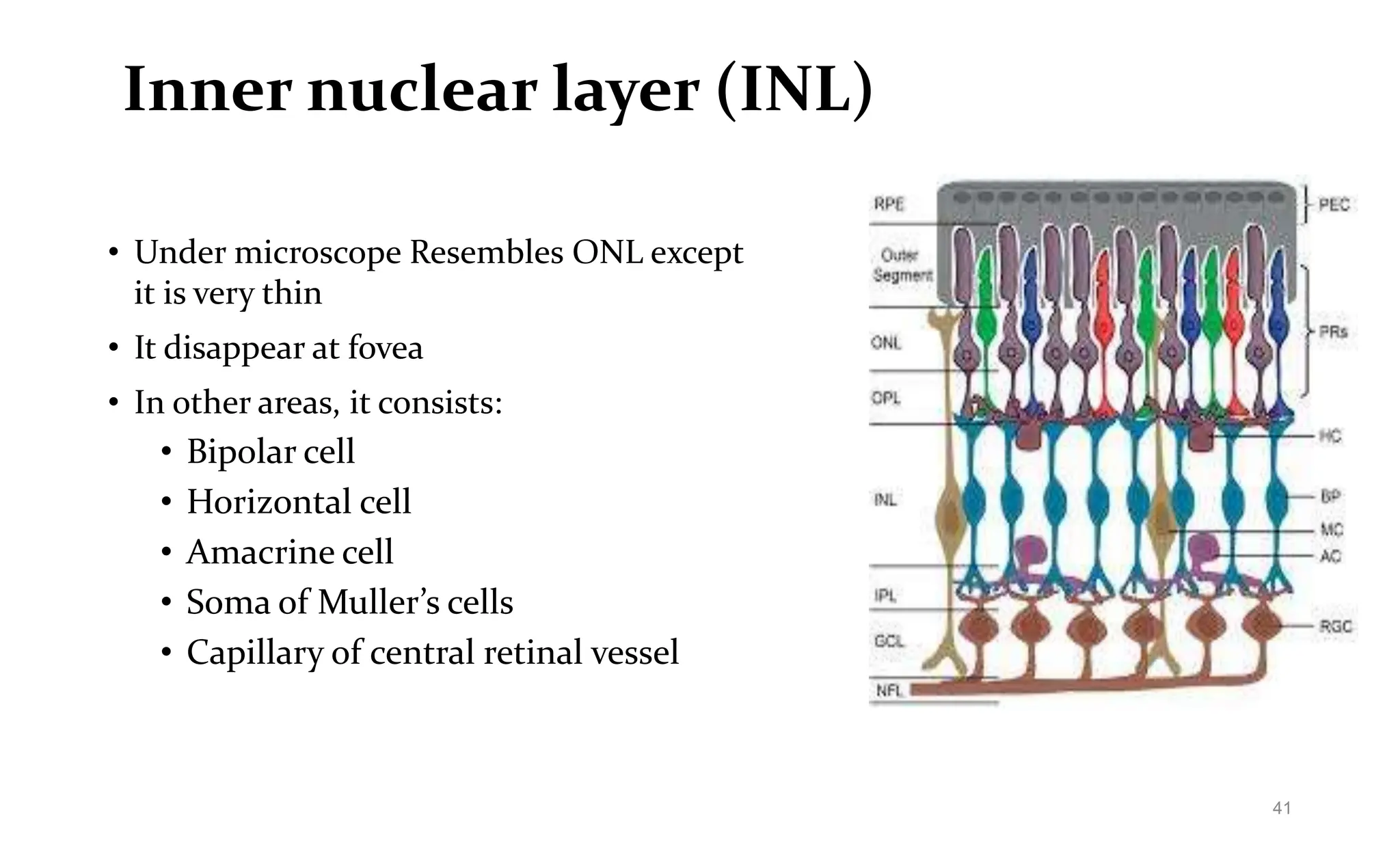 Inner nuclear layer (INL)

• Under microscope Resembles ONL except it is very thin
• It disappear at fovea
• In other areas, it consists:
  • Bipolar cell
  • Horizontal cell
  • Amacrine cell
  • Soma of Muller's cells
  • Capillary of central retinal vessel

RPE
Outer Segment
ONL
OPL
INL
IPL
GCL
NFL
PEC
PRs
HC
BP
MC
AC
RGC

41